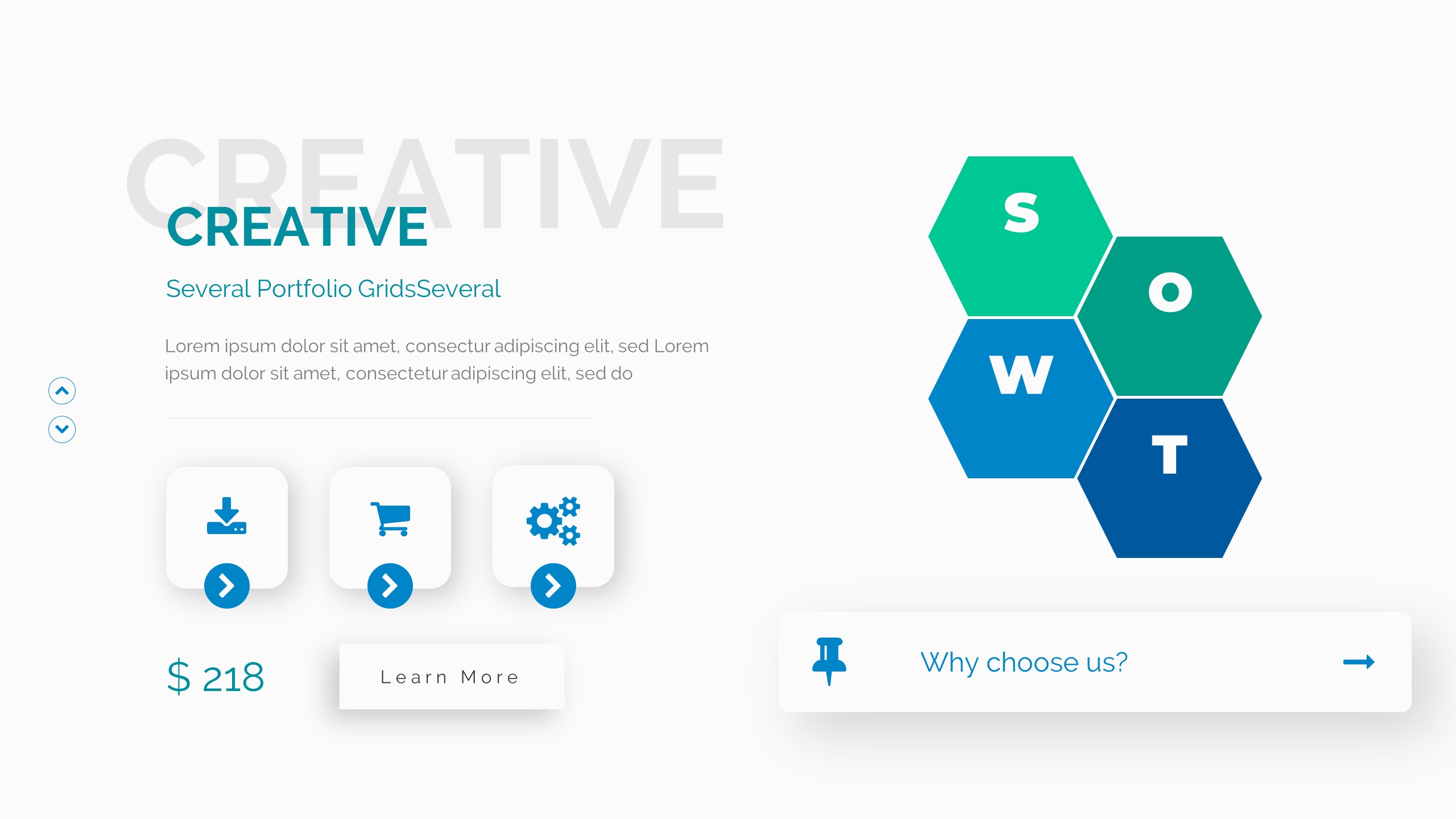 CREATIVE

CREATIVE

Several Portfolio GridsSeveral

Lorem ipsum dolor sit amet, consectur adipiscing elit, sed Lorem ipsum dolor sit amet, consectetur adipiscing elit, sed do

$ 218

Learn More

S

O

W

T

Why choose us?